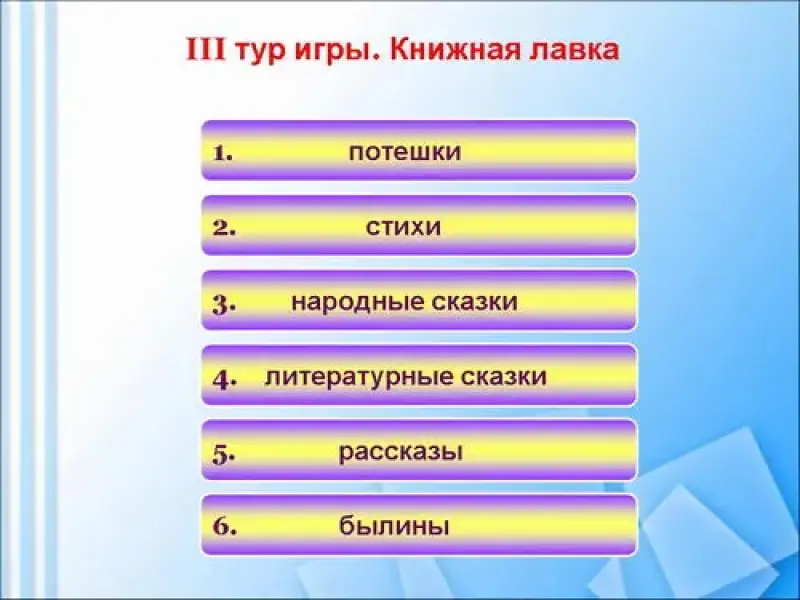 III тур игры. Книжная лавка

1. потешки

2. стихи

3. народные сказки

4. литературные сказки

5. рассказы

6. былины